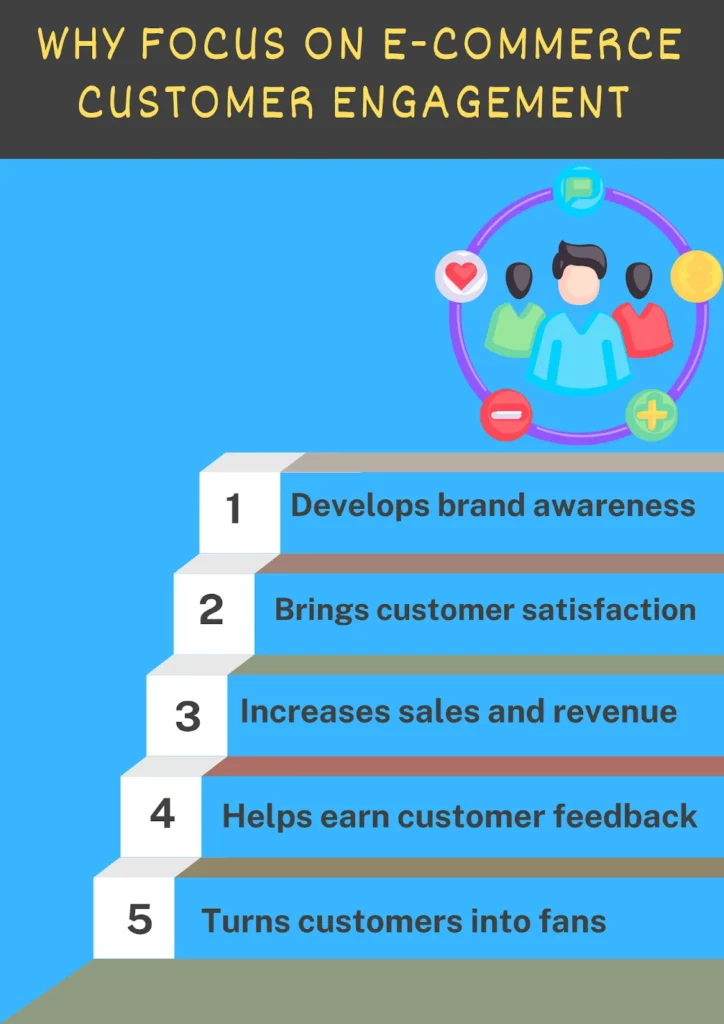 WHY FOCUS ON E-COMMERCE CUSTOMER ENGAGEMENT

1 Develops brand awareness

2 Brings customer satisfaction

3 Increases sales and revenue

4 Helps earn customer feedback

5 Turns customers into fans